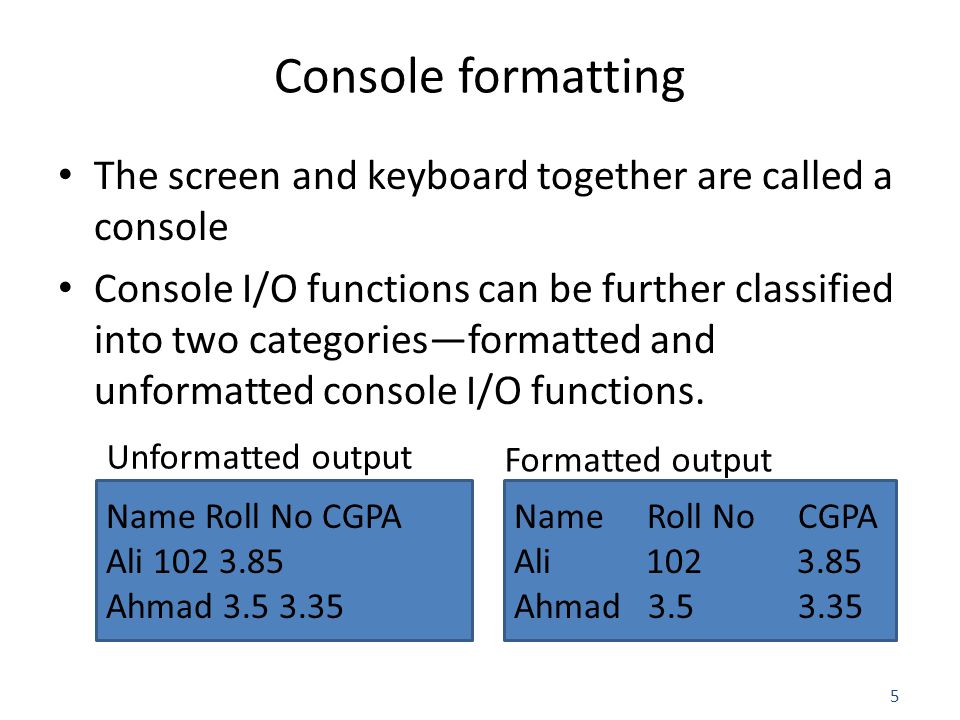 Console formatting

• The screen and keyboard together are called a console

• Console I/O functions can be further classified into two categories—formatted and unformatted console I/O functions.

Unformatted output

Name Roll No CGPA
Ali 102 3.85
Ahmad 3.5 3.35

Formatted output

| Name | Roll No | CGPA |
|---|---|---|
| Ali | 102 | 3.85 |
| Ahmad | 3.5 | 3.35 |

5